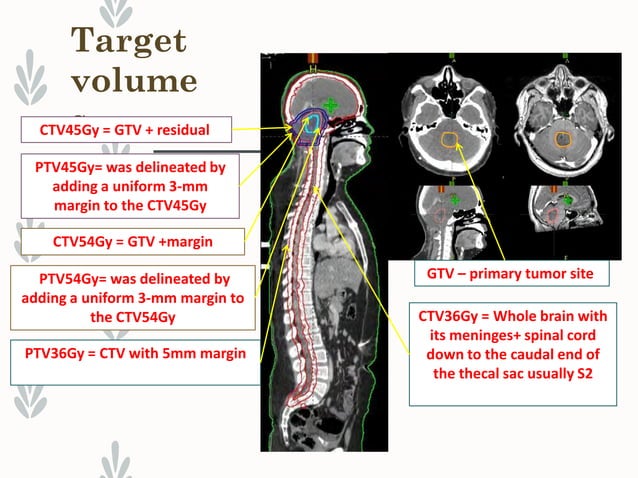 Target volume

CTV45Gy = GTV + residual

PTV45Gy= was delineated by adding a uniform 3-mm margin to the CTV45Gy

CTV54Gy = GTV +margin

PTV54Gy= was delineated by adding a uniform 3-mm margin to the CTV54Gy

PTV36Gy = CTV with 5mm margin

GTV – primary tumor site

CTV36Gy = Whole brain with its meninges+ spinal cord down to the caudal end of the thecal sac usually S2